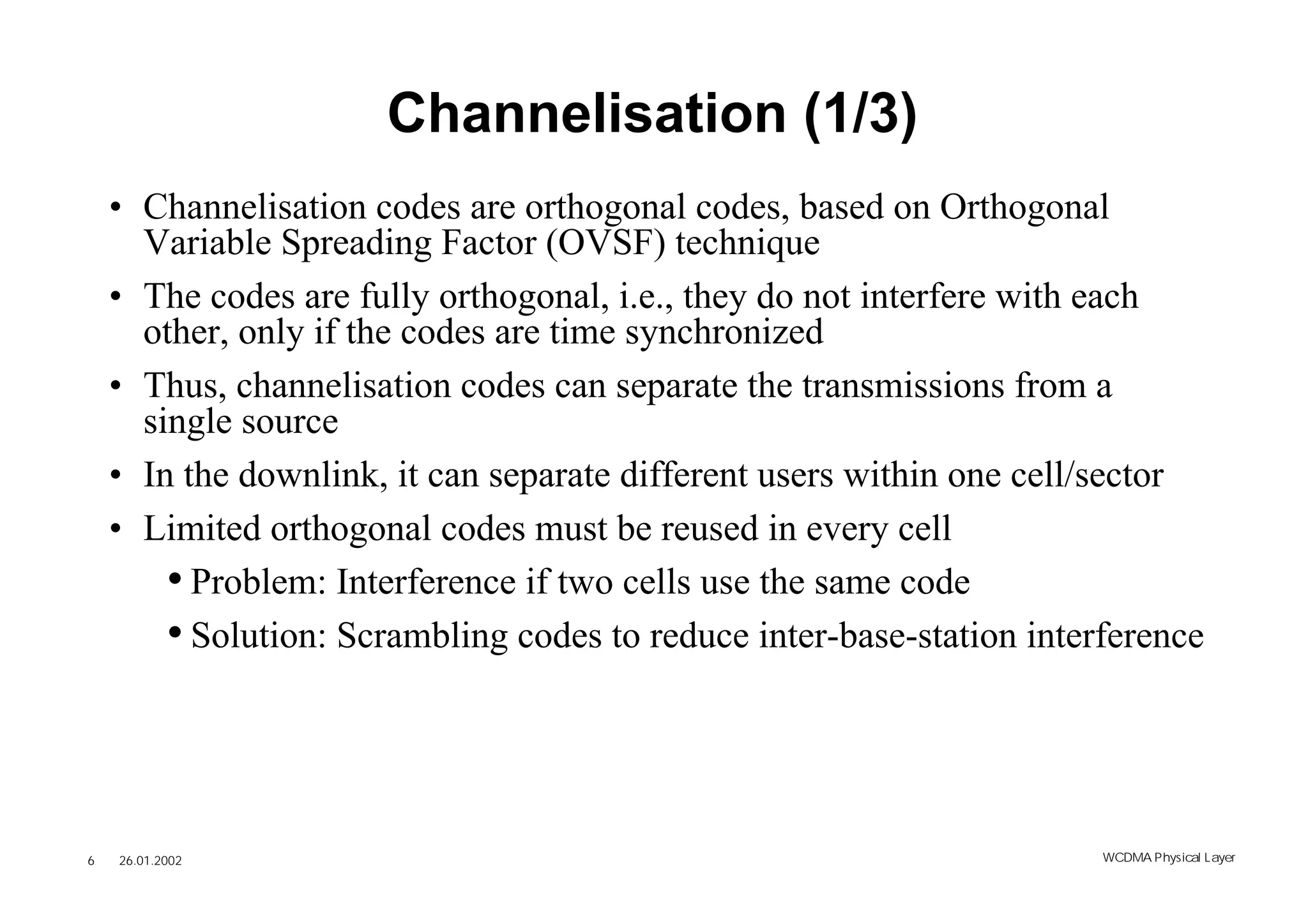 Channelisation (1/3)

• Channelisation codes are orthogonal codes, based on Orthogonal Variable Spreading Factor (OVSF) technique

• The codes are fully orthogonal, i.e., they do not interfere with each other, only if the codes are time synchronized

• Thus, channelisation codes can separate the transmissions from a single source

• In the downlink, it can separate different users within one cell/sector

• Limited orthogonal codes must be reused in every cell

• Problem: Interference if two cells use the same code

• Solution: Scrambling codes to reduce inter-base-station interference

6 26.01.2002

WCDMA Physical Layer